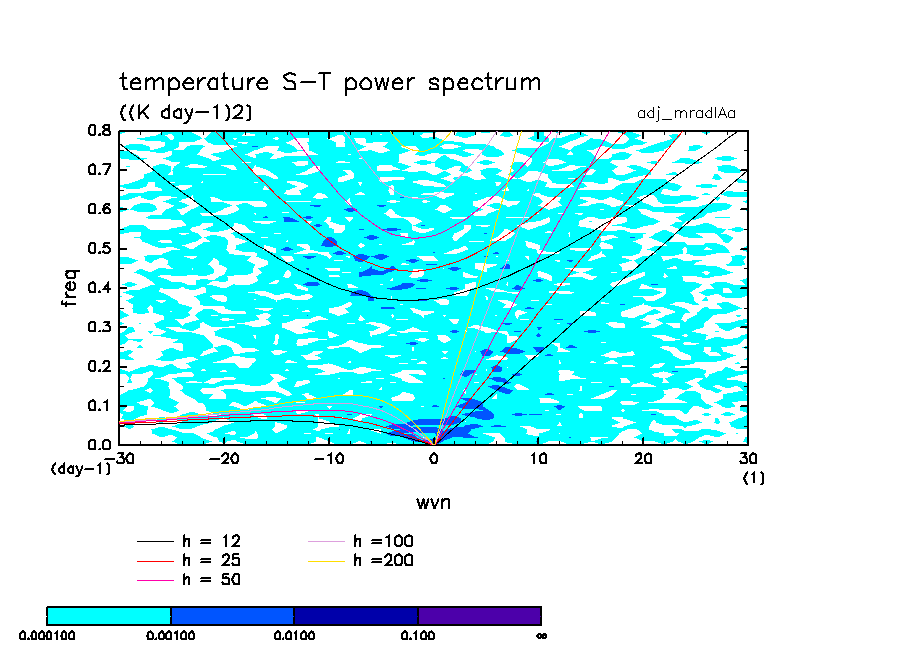 temperature S−T power spectrum
((K day−1)2)
adj_mradlAa

freq
0.8
0.7
0.6
0.5
0.4
0.3
0.2
0.1
0.0
(day−1)
−30
−20
−10
0
10
20
30
(1)
wvn

h = 12
h = 25
h = 50
h =100
h =200

0.000100
0.00100
0.0100
0.100
∞